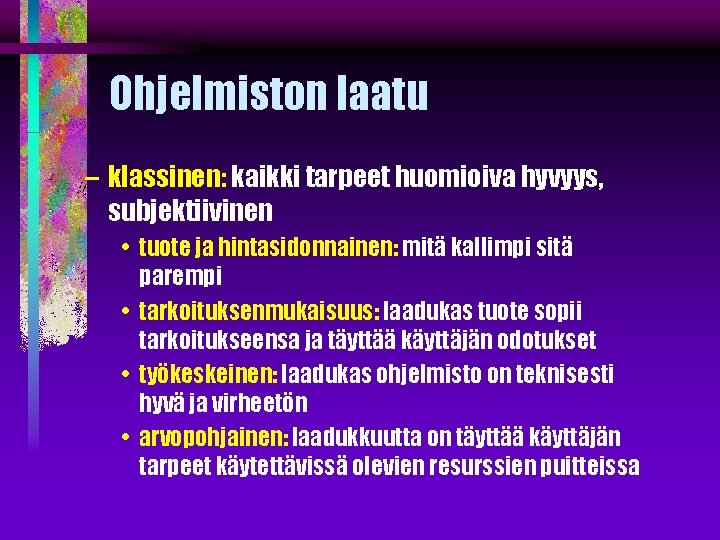 Ohjelmiston laatu

– klassinen: kaikki tarpeet huomioiva hyvyys, subjektiivinen

• tuote ja hintasidonnainen: mitä kallimpi sitä parempi

• tarkoituksenmukaisuus: laadukas tuote sopii tarkoitukseensa ja täyttää käyttäjän odotukset

• työkeskeinen: laadukas ohjelmisto on teknisesti hyvä ja virheetön

• arvopohjainen: laadukkuutta on täyttää käyttäjän tarpeet käytettävissä olevien resurssien puitteissa